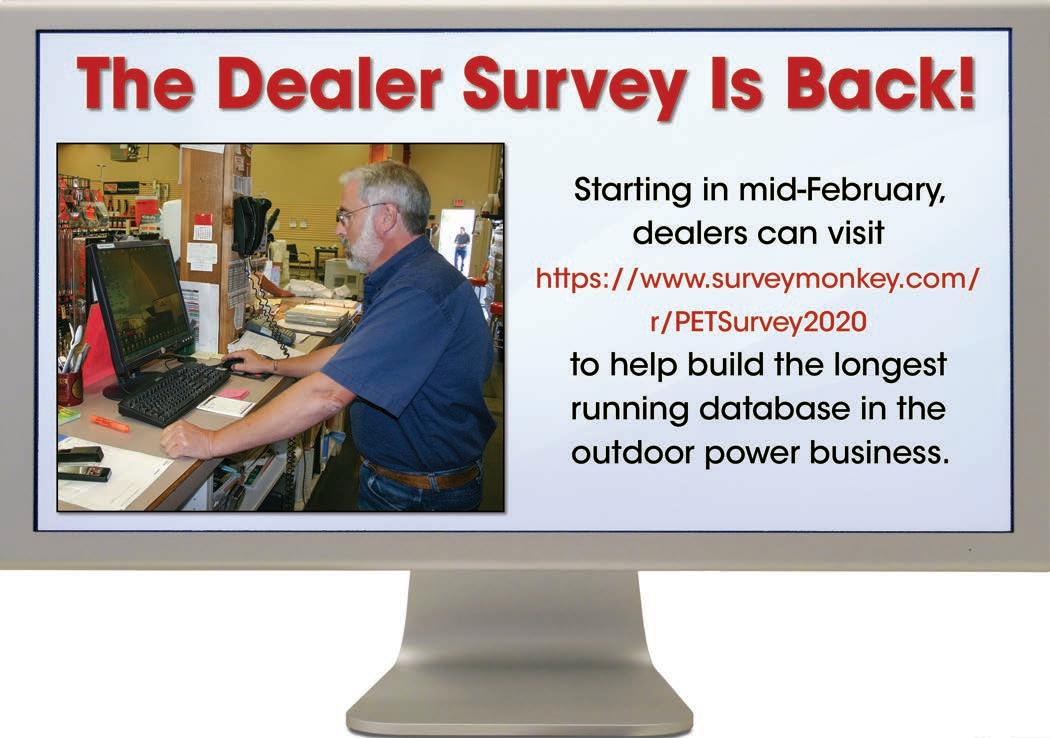 The Dealer Survey Is Back!

Starting in mid-February, dealers can visit https://www.surveymonkey.com/r/PETSurvey2020 to help build the longest running database in the outdoor power business.